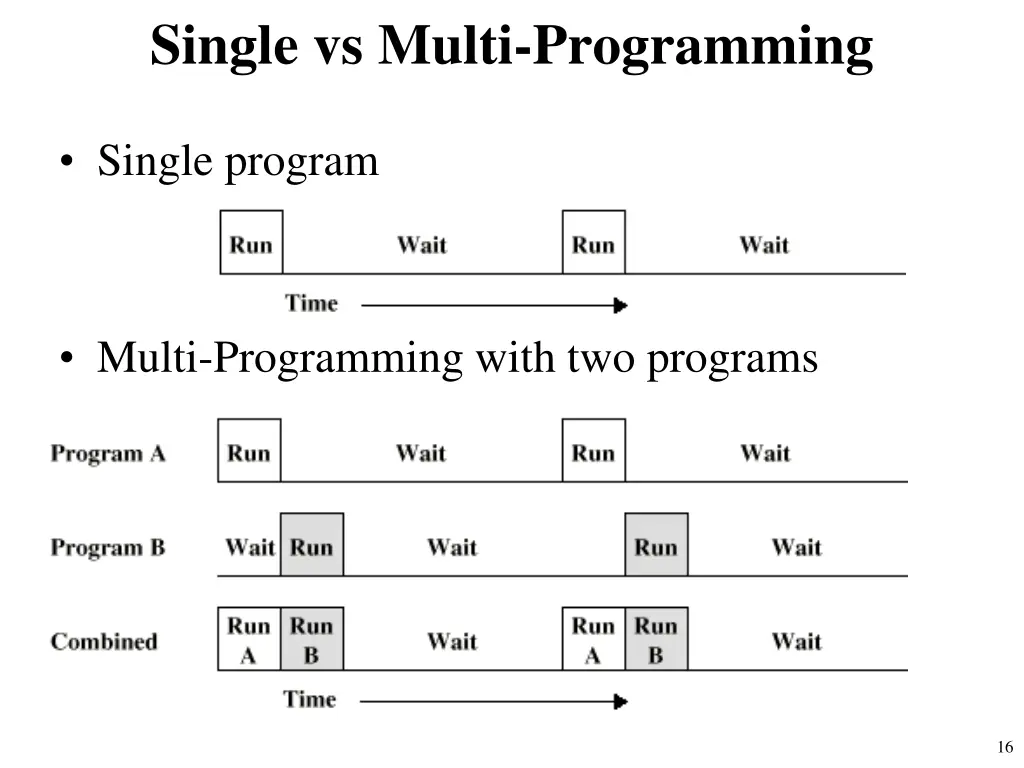 Single vs Multi-Programming

• Single program

Run Wait Run Wait

Time

• Multi-Programming with two programs

Program A Run Wait Run Wait

Program B Wait Run Wait Run Wait

Combined Run A Run B Wait Run A Run B Wait

Time

16